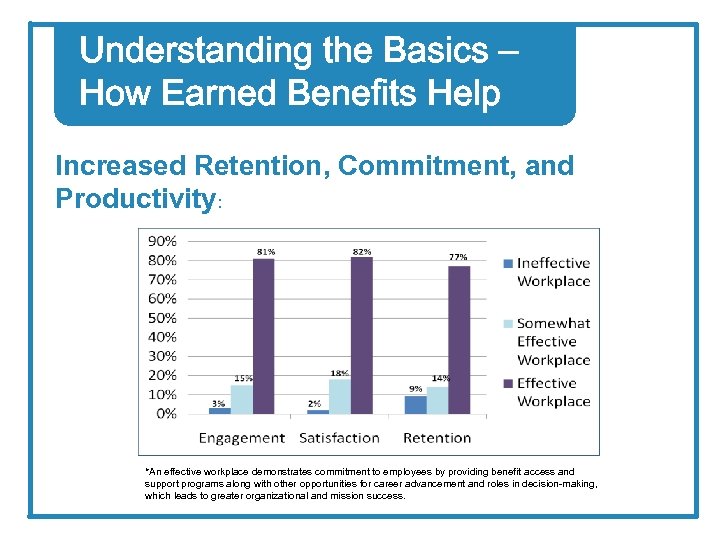 Understanding the Basics – How Earned Benefits Help

Increased Retention, Commitment, and Productivity:

90%
80%
70%
60%
50%
40%
30%
20%
10%
0%

3%
15%
81%
2%
18%
82%
9%
14%
77%

Engagement Satisfaction Retention

Ineffective Workplace
Somewhat Effective Workplace
Effective Workplace

*An effective workplace demonstrates commitment to employees by providing benefit access and support programs along with other opportunities for career advancement and roles in decision-making, which leads to greater organizational and mission success.